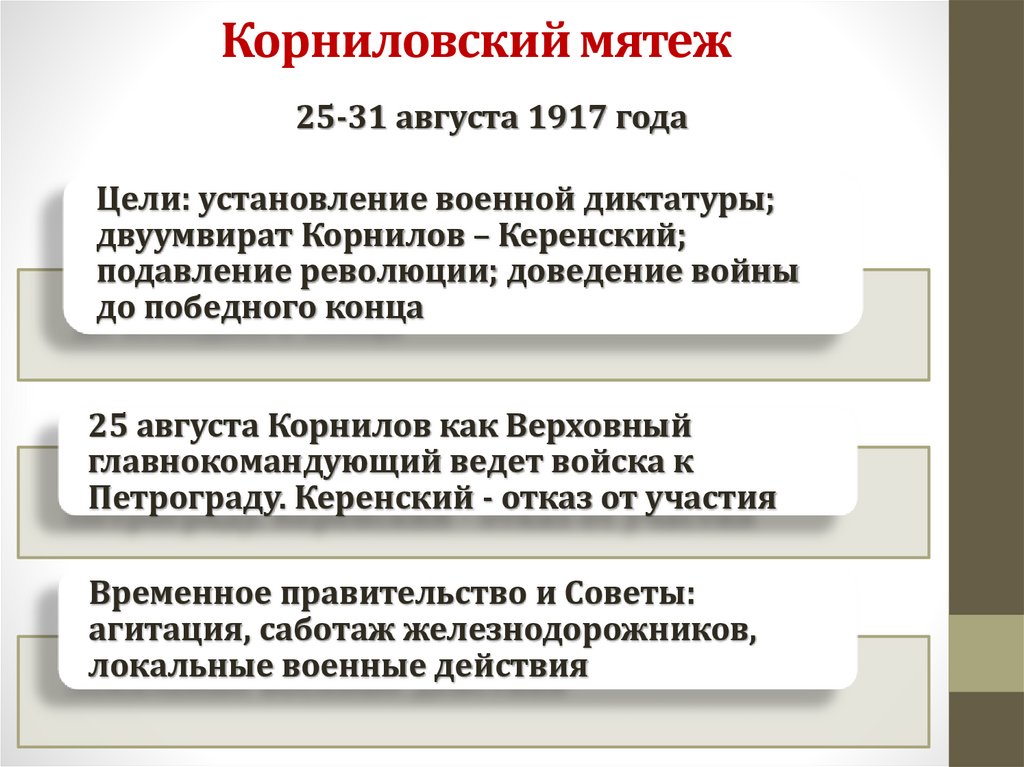 Корниловский мятеж

25-31 августа 1917 года

Цели: установление военной диктатуры; двуумвират Корнилов – Керенский; подавление революции; доведение войны до победного конца

25 августа Корнилов как Верховный главнокомандующий ведет войска к Петрограду. Керенский - отказ от участия

Временное правительство и Советы: агитация, саботаж железнодорожников, локальные военные действия